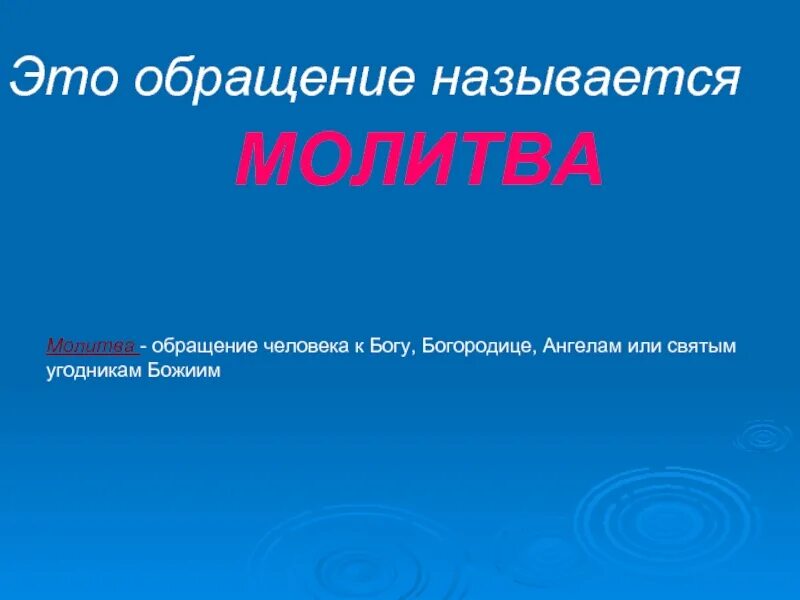 Это обращение называется

МОЛИТВА

Молитва - обращение человека к Богу, Богородице, Ангелам или святым угодникам Божиим